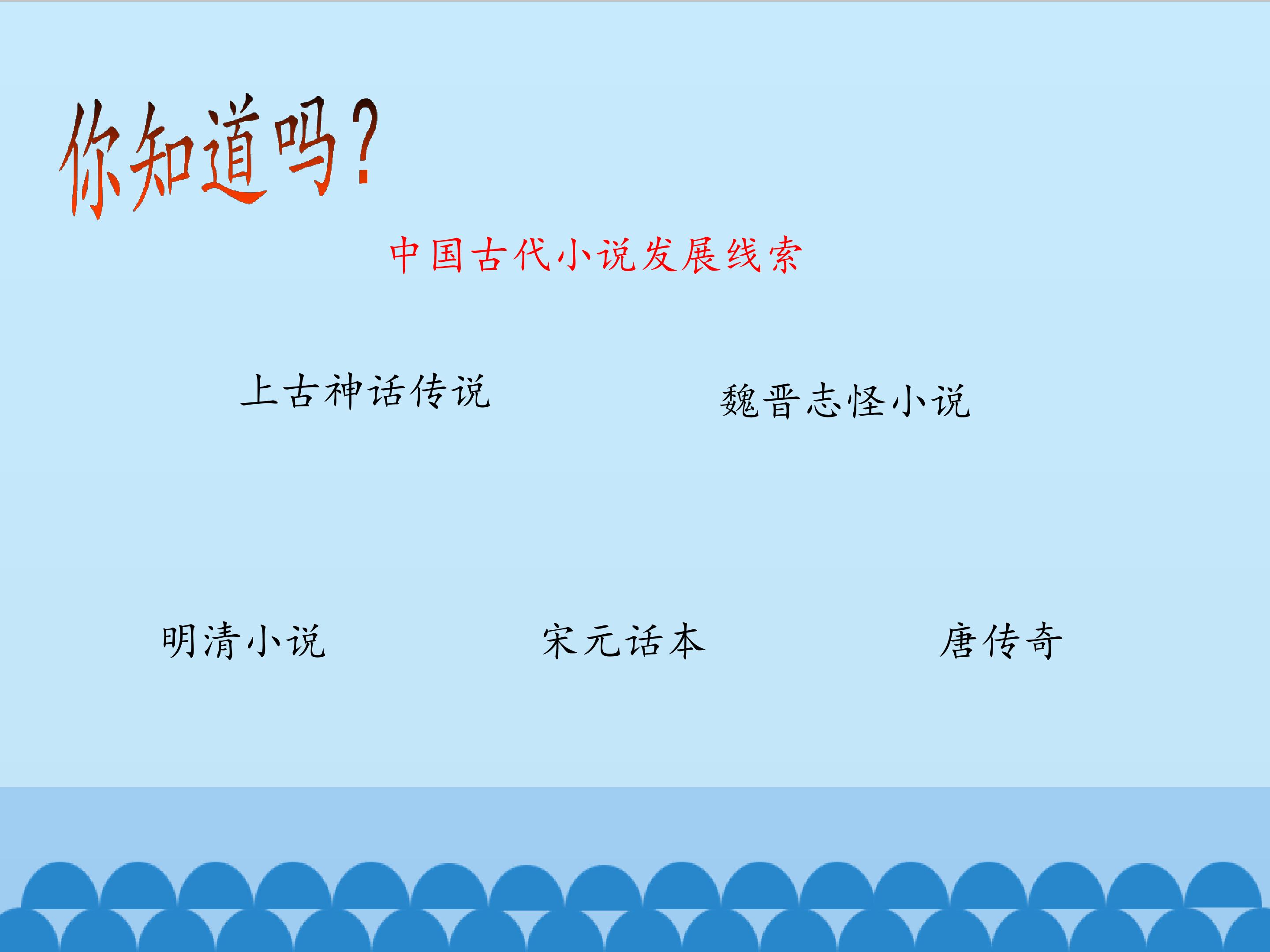 你知道吗?

中国古代小说发展线索

上古神话传说

魏晋志怪小说

明清小说

宋元话本

唐传奇